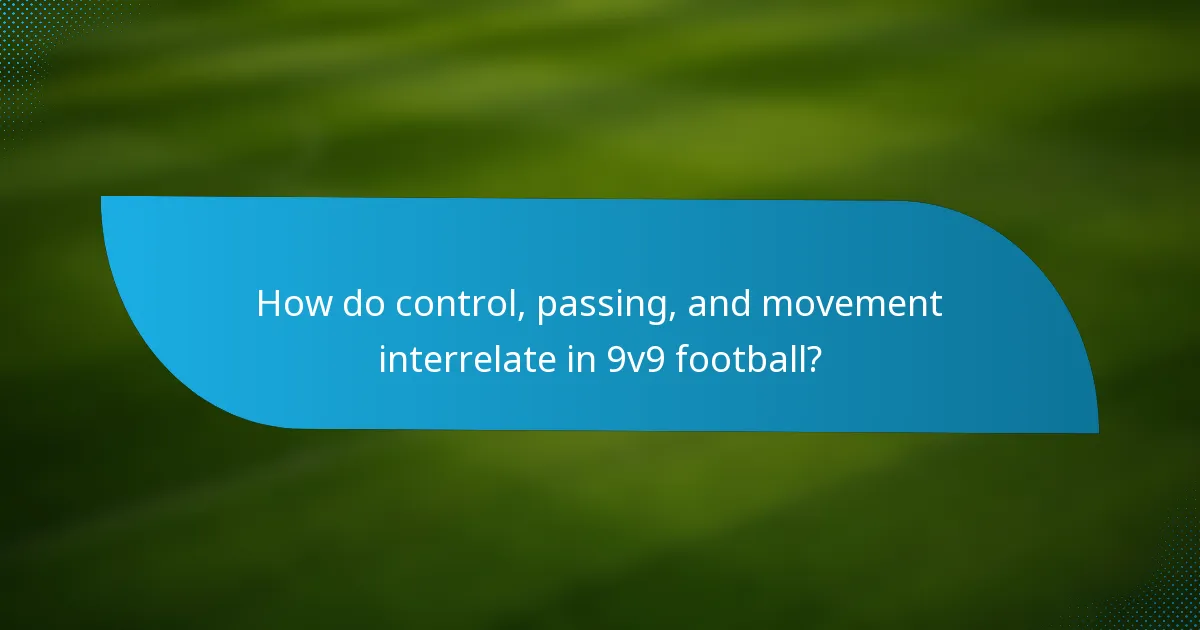 How do control, passing, and movement interrelate in 9v9 football?